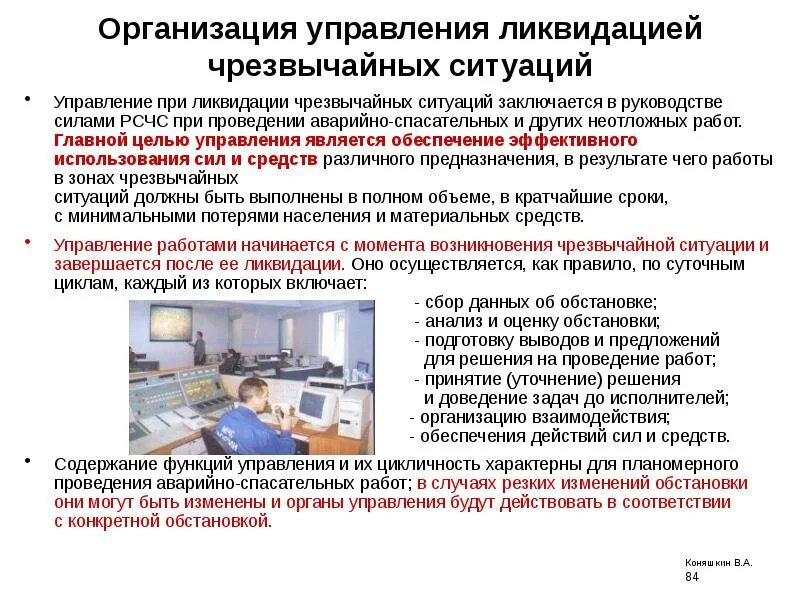 Организация управления ликвидацией чрезвычайных ситуаций

• Управление при ликвидации чрезвычайных ситуаций заключается в руководстве силами РСЧС при проведении аварийно-спасательных и других неотложных работ. Главной целью управления является обеспечение эффективного использования сил и средств различного предназначения, в результате чего работы в зонах чрезвычайных ситуаций должны быть выполнены в полном объеме, в кратчайшие сроки, с минимальными потерями населения и материальных средств.

• Управление работами начинается с момента возникновения чрезвычайной ситуации и завершается после ее ликвидации. Оно осуществляется, как правило, по суточным циклам, каждый из которых включает:

- сбор данных об обстановке;
- анализ и оценку обстановки;
- подготовку выводов и предложений для решения на проведение работ;
- принятие (уточнение) решения и доведение задач до исполнителей;
- организацию взаимодействия;
- обеспечения действий сил и средств.

• Содержание функций управления и их цикличность характерны для планомерного проведения аварийно-спасательных работ; в случаях резких изменений обстановки они могут быть изменены и органы управления будут действовать в соответствии с конкретной обстановкой.

Коняшкин В.А.
84